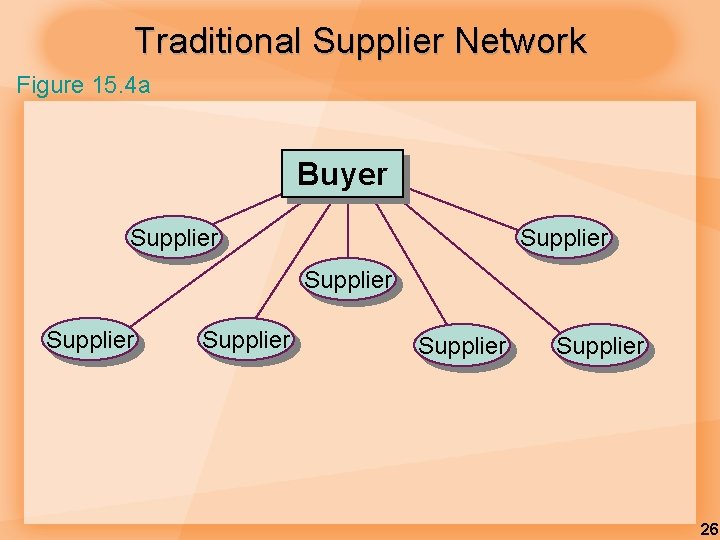 Traditional Supplier Network

Figure 15.4a

Buyer

Supplier

Supplier

Supplier

Supplier

Supplier

Supplier

Supplier

26